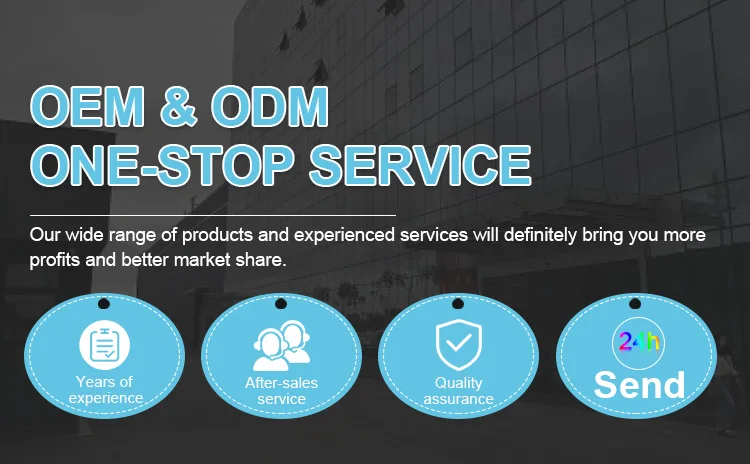 OEM & ODM
ONE-STOP SERVICE

Our wide range of products and experienced services will definitely bring you more profits and better market share.

Years of experience

After-sales service

Quality assurance

24h
Send